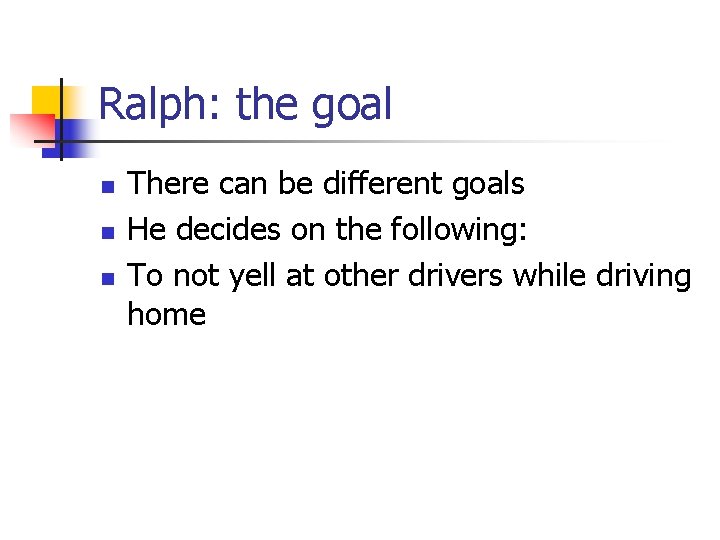 Ralph: the goal

- There can be different goals
- He decides on the following:
- To not yell at other drivers while driving home